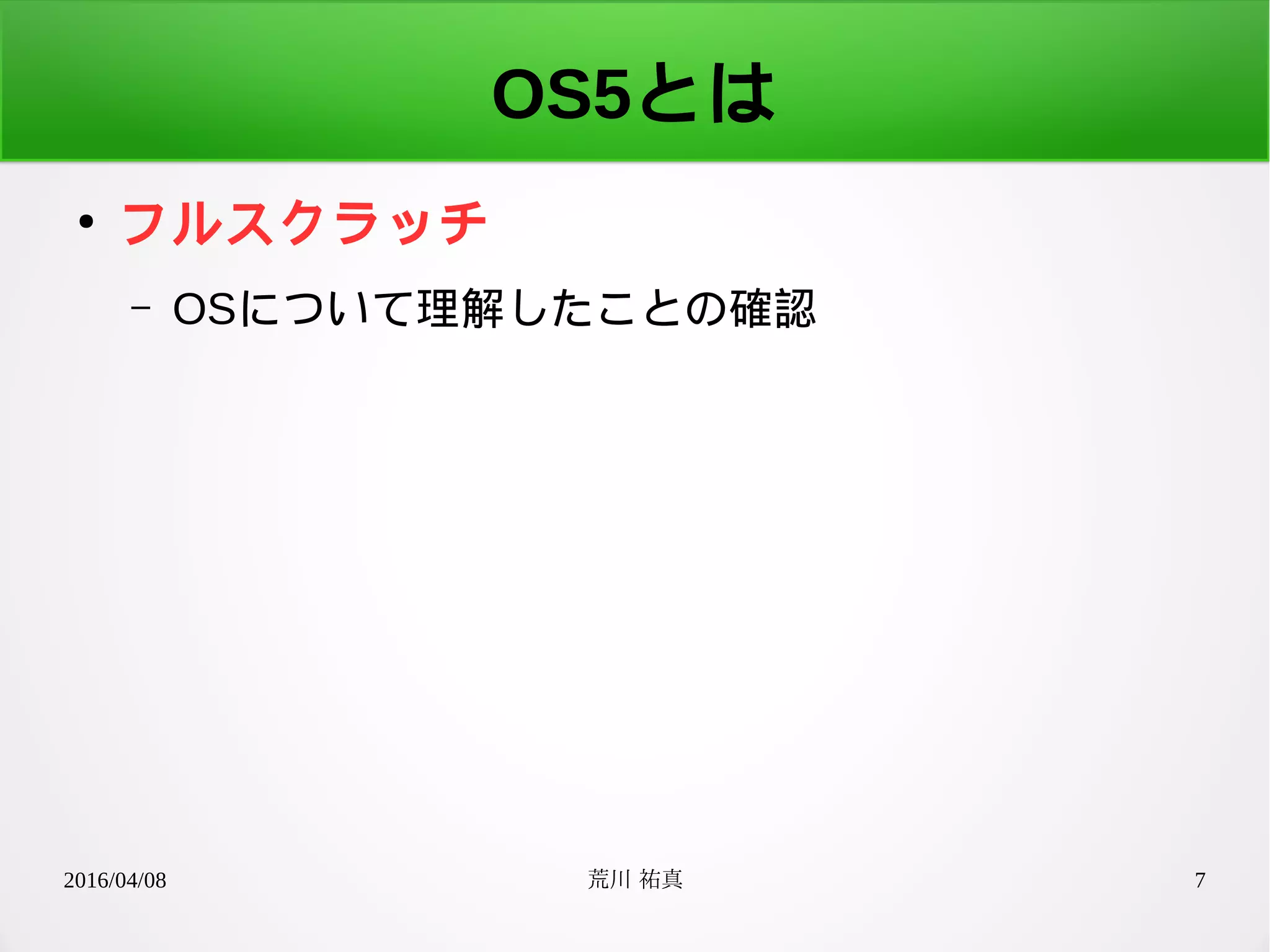 OS5とは

• フルスクラッチ
 – OSについて理解したことの確認

2016/04/08
荒川 祐真
7